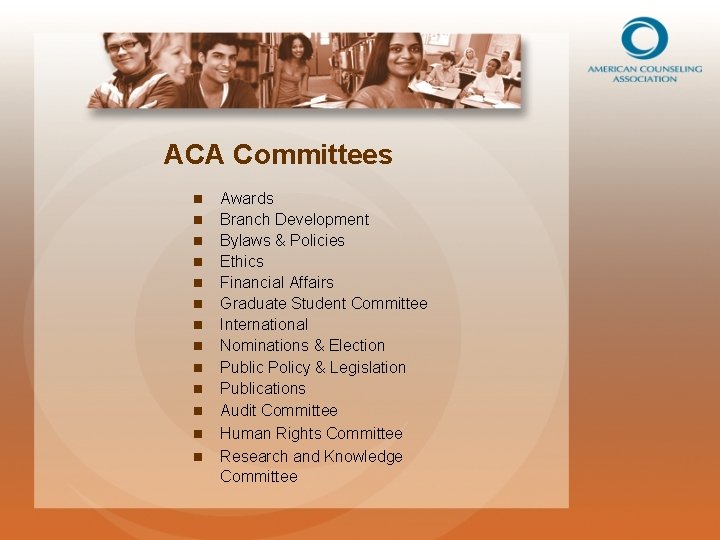 AMERICAN COUNSELING ASSOCIATION

ACA Committees

- Awards
- Branch Development
- Bylaws & Policies
- Ethics
- Financial Affairs
- Graduate Student Committee
- International
- Nominations & Election
- Public Policy & Legislation
- Publications
- Audit Committee
- Human Rights Committee
- Research and Knowledge Committee